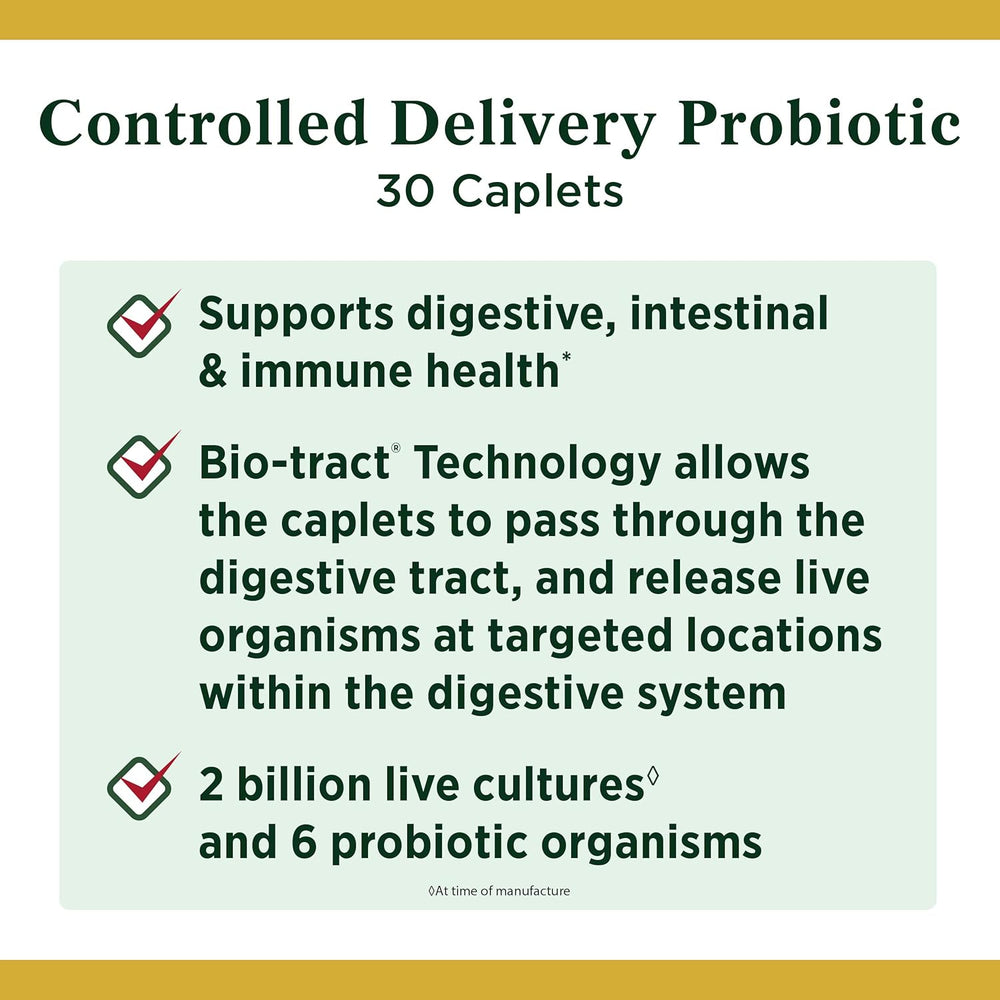 Controlled Delivery Probiotic
30 Caplets

Supports digestive, intestinal & immune health*

Bio-tract® Technology allows the caplets to pass through the digestive tract, and release live organisms at targeted locations within the digestive system

2 billion live cultures◊ and 6 probiotic organisms

◊At time of manufacture